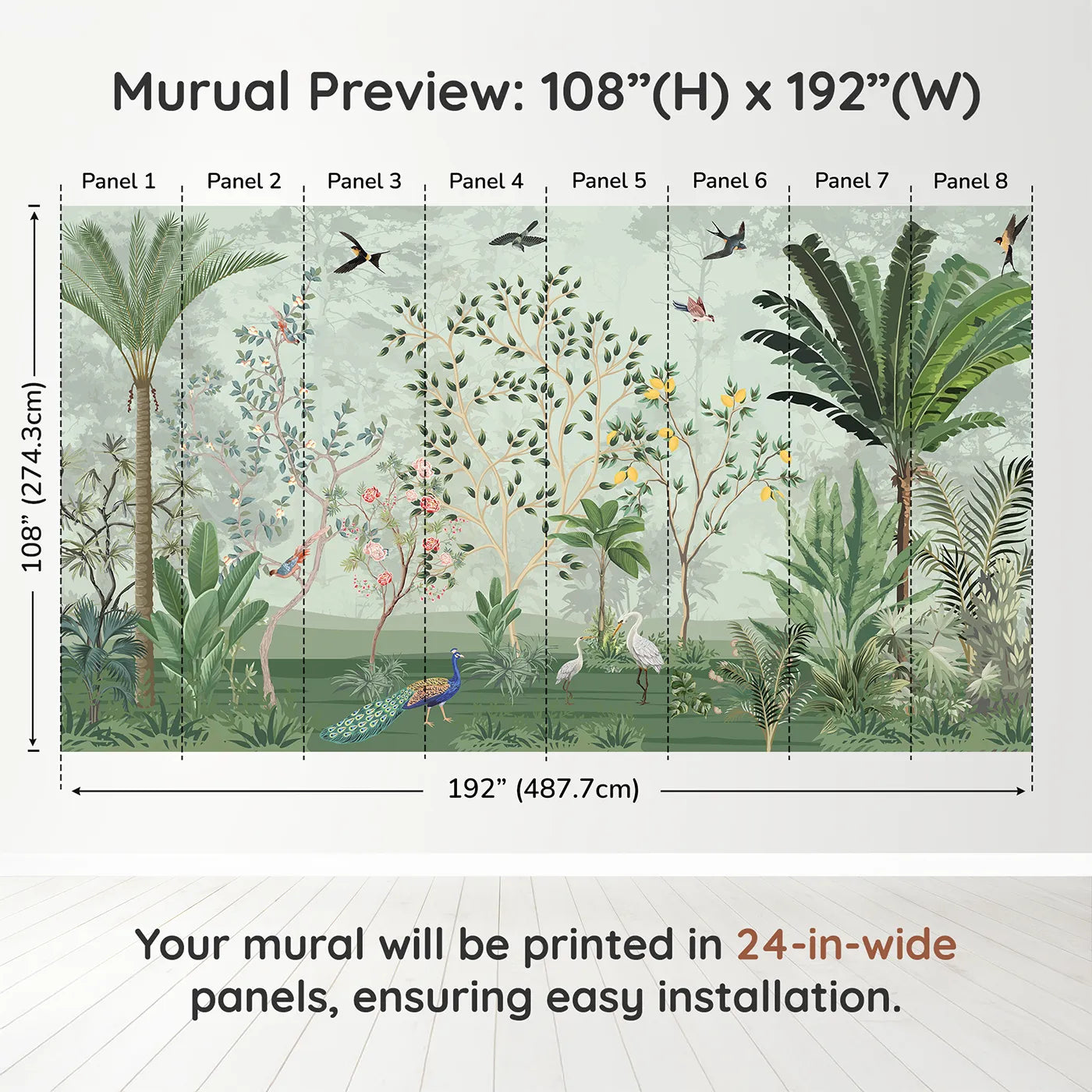 Murual Preview: 108”(H) x 192”(W)

Panel 1 Panel 2 Panel 3 Panel 4 Panel 5 Panel 6 Panel 7 Panel 8

108” (274.3cm)

192” (487.7cm)

Your mural will be printed in 24-in-wide panels, ensuring easy installation.